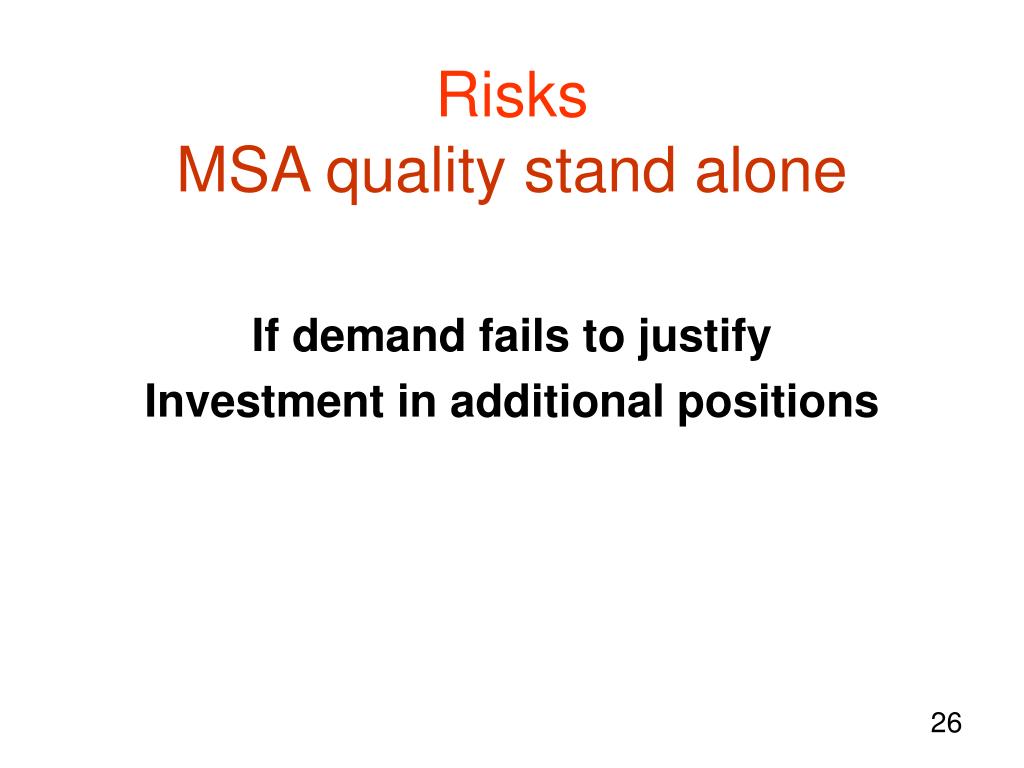 Risks
MSA quality stand alone

If demand fails to justify
Investment in additional positions

26